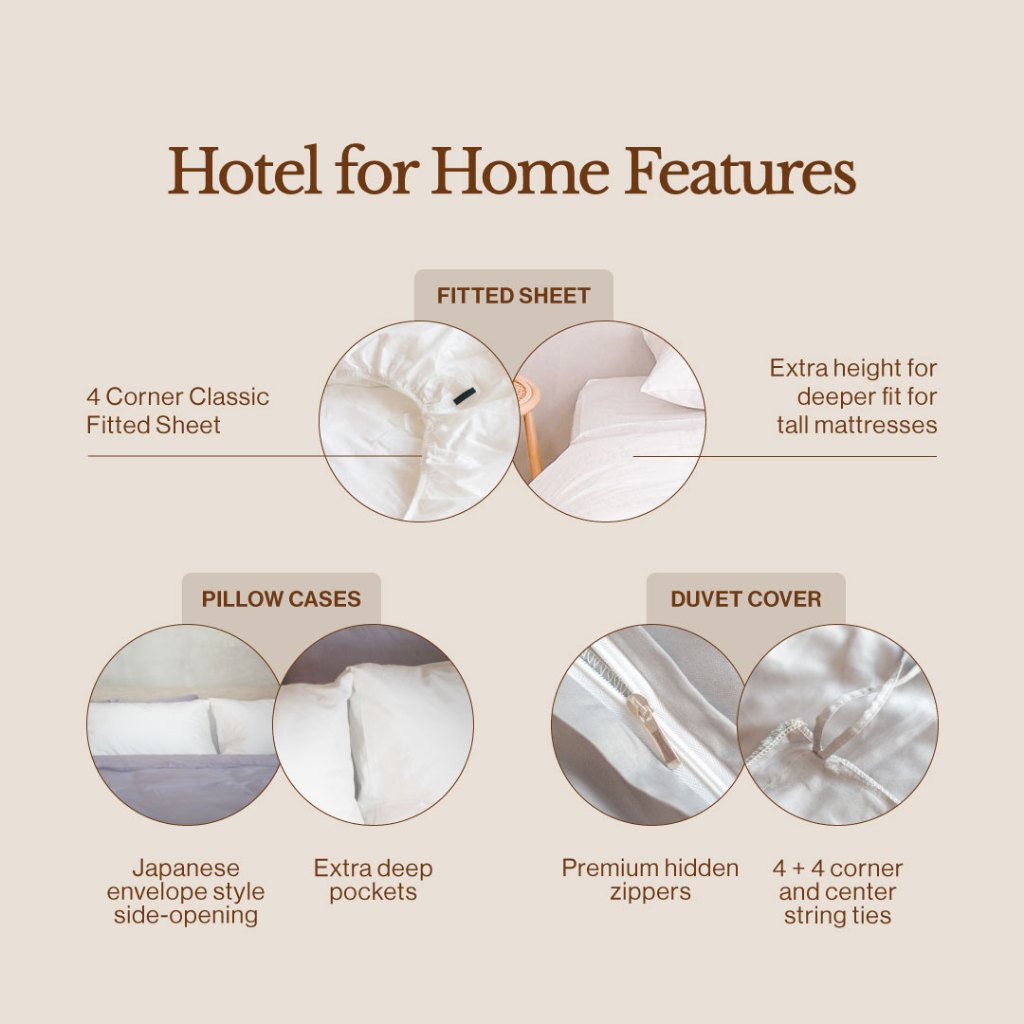 Hotel for Home Features

FITTED SHEET

4 Corner Classic Fitted Sheet

Extra height for deeper fit for tall mattresses

PILLOW CASES

Japanese envelope style side-opening

Extra deep pockets

DUVET COVER

Premium hidden zippers

4 + 4 corner and center string ties